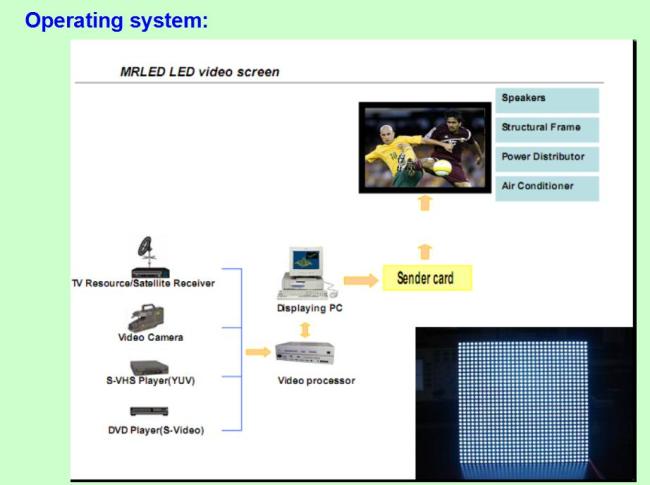 Operating system:

MRLED LED video screen

Speakers

Structural Frame

Power Distributor

Air Conditioner

TV Resource/Satellite Receiver

Video Camera

S-VHS Player(YUV)

DVD Player(S-Video)

Displaying PC

Video processor

Sender card